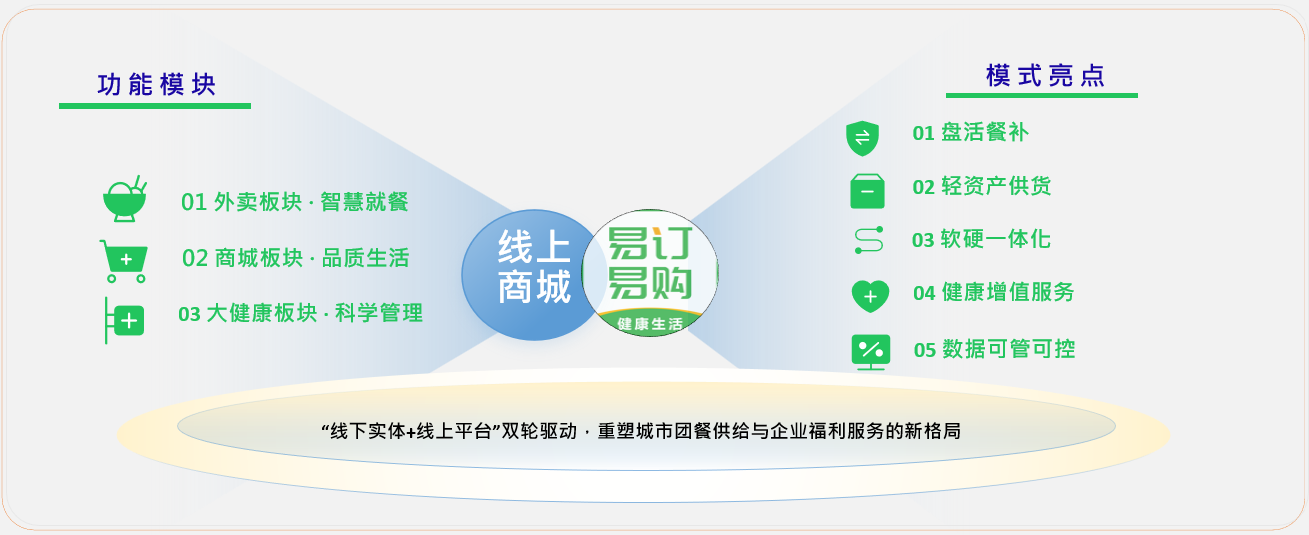 功能模块

01 外卖板块 · 智慧就餐

02 商城板块 · 品质生活

03 大健康板块 · 科学管理

线上商城

易订易购
健康生活

模式亮点

01 盘活餐补

02 轻资产供货

03 软硬一体化

04 健康增值服务

05 数据可管可控

“线下实体+线上平台”双轮驱动 · 重塑城市团餐供给与企业福利服务的新格局